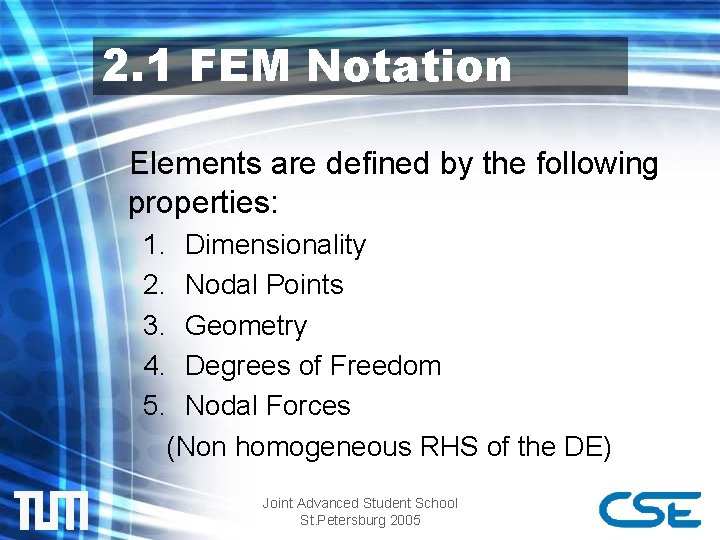 2.1 FEM Notation

Elements are defined by the following properties:

1. Dimensionality
2. Nodal Points
3. Geometry
4. Degrees of Freedom
5. Nodal Forces
(Non homogeneous RHS of the DE)

TUM

Joint Advanced Student School
St.Petersburg 2005

CSE